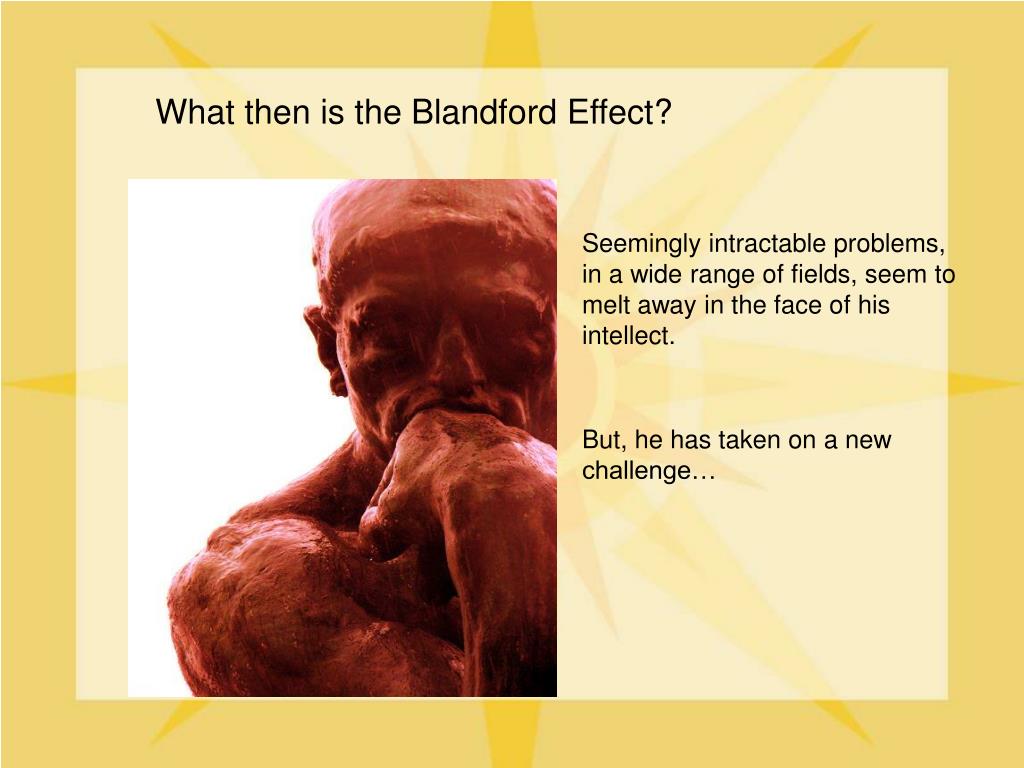 What then is the Blandford Effect?

Seemingly intractable problems, in a wide range of fields, seem to melt away in the face of his intellect.

But, he has taken on a new challenge…